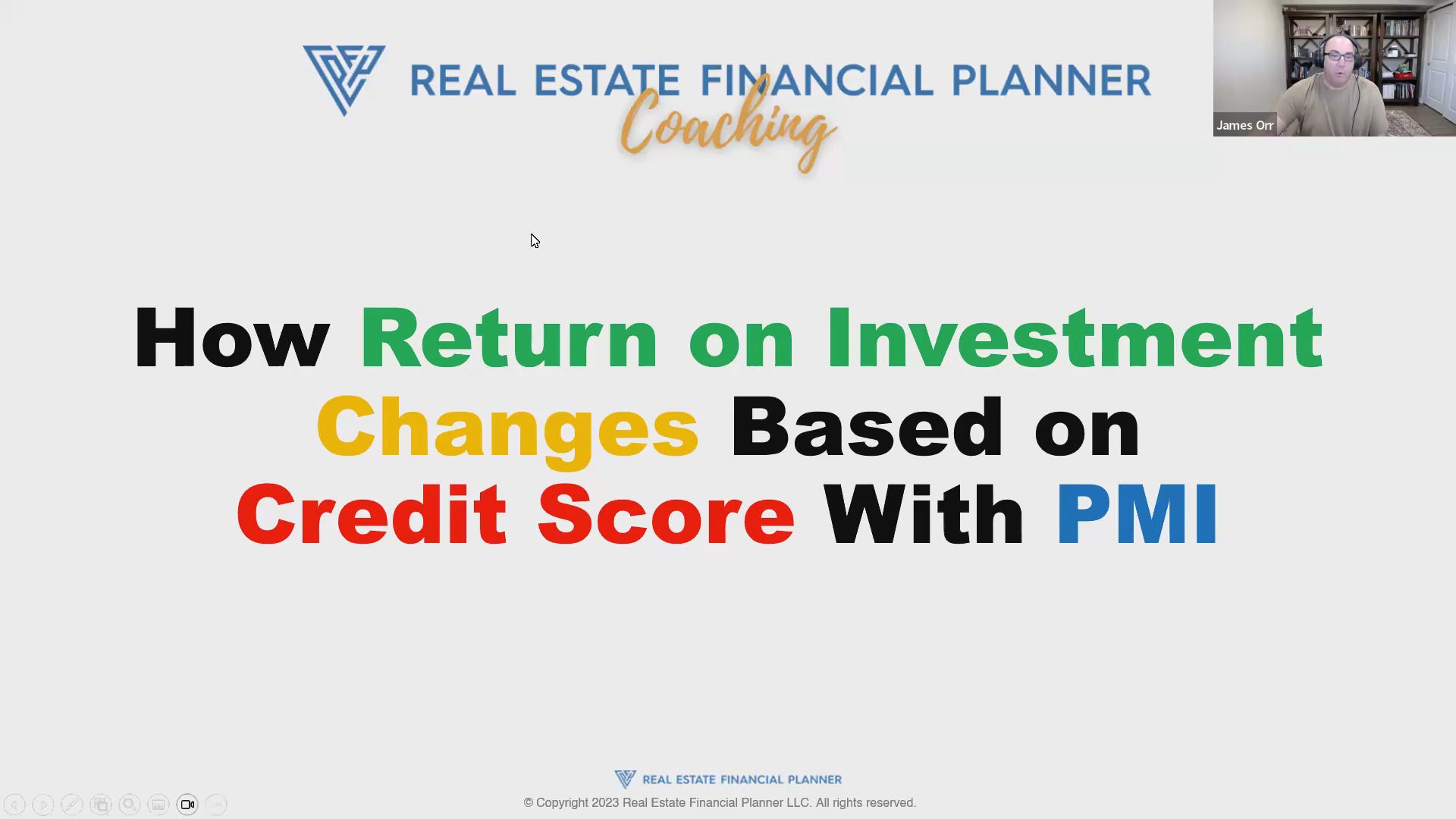 REAL ESTATE FINANCIAL PLANNER
Coaching

James Orr

How Return on Investment Changes Based on Credit Score With PMI

REAL ESTATE FINANCIAL PLANNER
© Copyright 2023 Real Estate Financial Planner LLC. All rights reserved.